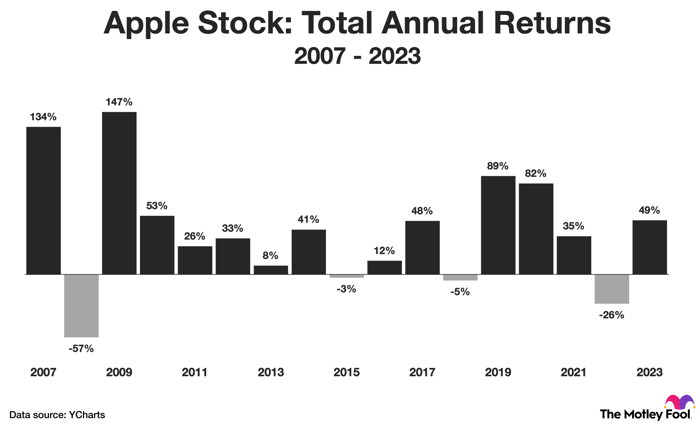 Apple Stock: Total Annual Returns
2007 - 2023

134%
-57%
147%
53%
26%
33%
8%
41%
-3%
12%
48%
-5%
89%
82%
35%
-26%
49%

2007
2009
2011
2013
2015
2017
2019
2021
2023

Data source: YCharts

The Motley Fool.